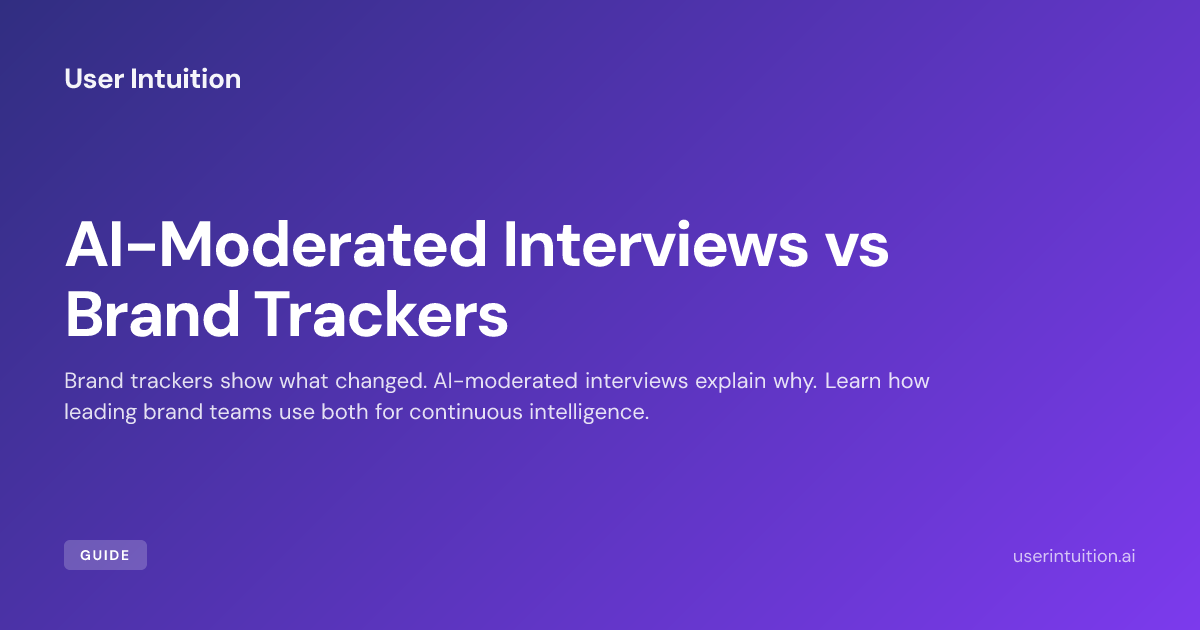 User Intuition

AI-Moderated Interviews vs Brand Trackers

Brand trackers show what changed. AI-moderated interviews explain why. Learn how leading brand teams use both for continuous intelligence.

GUIDE

userintuition.ai